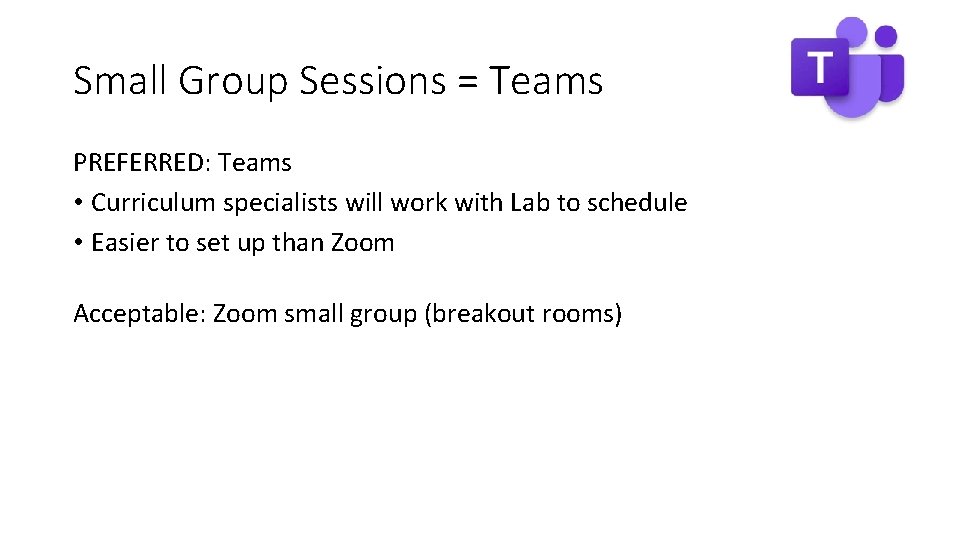 Small Group Sessions = Teams

T

PREFERRED: Teams
• Curriculum specialists will work with Lab to schedule
• Easier to set up than Zoom

Acceptable: Zoom small group (breakout rooms)